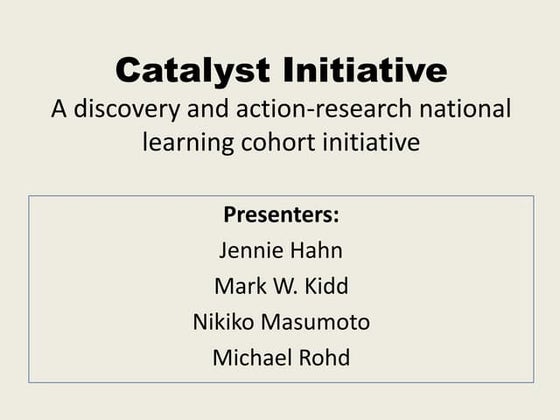 Catalyst Initiative
A discovery and action-research national learning cohort initiative

Presenters:
Jennie Hahn
Mark W. Kidd
Nikiko Masumoto
Michael Rohd